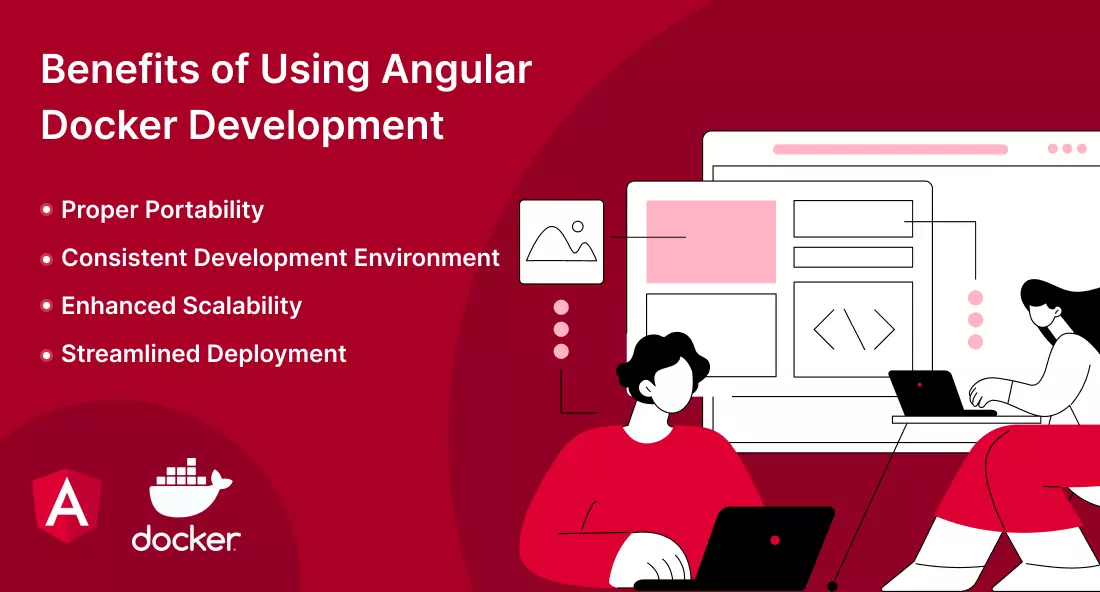 Benefits of Using Angular Docker Development

• Proper Portability
• Consistent Development Environment
• Enhanced Scalability
• Streamlined Deployment

A

docker